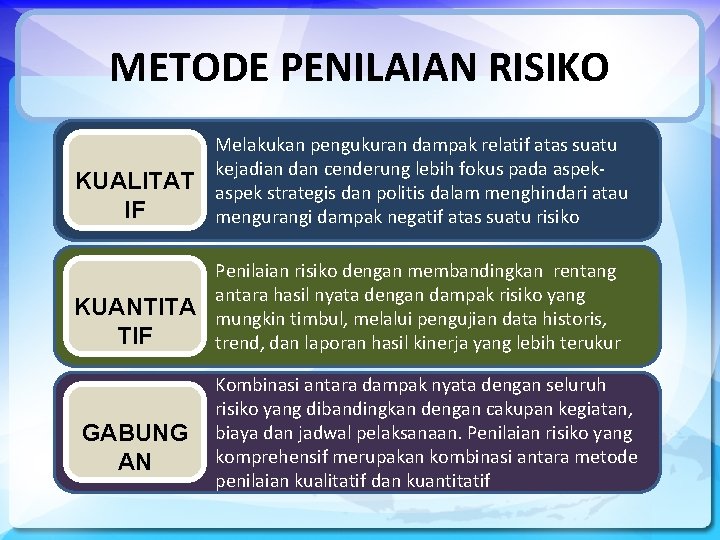 METODE PENILAIAN RISIKO

KUALITATIF

Melakukan pengukuran dampak relatif atas suatu kejadian dan cenderung lebih fokus pada aspek-aspek strategis dan politis dalam menghindari atau mengurangi dampak negatif atas suatu risiko

KUANTITATIF

Penilaian risiko dengan membandingkan rentang antara hasil nyata dengan dampak risiko yang mungkin timbul, melalui pengujian data historis, trend, dan laporan hasil kinerja yang lebih terukur

GABUNGAN

Kombinasi antara dampak nyata dengan seluruh risiko yang dibandingkan dengan cakupan kegiatan, biaya dan jadwal pelaksanaan. Penilaian risiko yang komprehensif merupakan kombinasi antara metode penilaian kualitatif dan kuantitatif